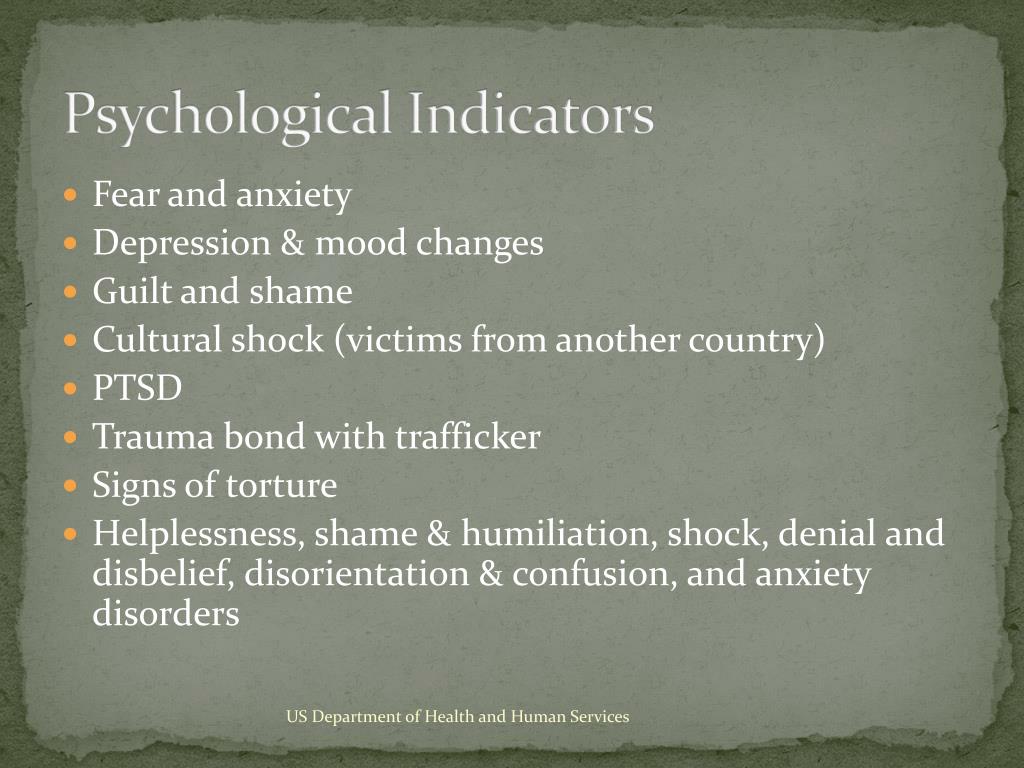 Psychological Indicators

- Fear and anxiety
- Depression & mood changes
- Guilt and shame
- Cultural shock (victims from another country)
- PTSD
- Trauma bond with trafficker
- Signs of torture
- Helplessness, shame & humiliation, shock, denial and disbelief, disorientation & confusion, and anxiety disorders

US Department of Health and Human Services